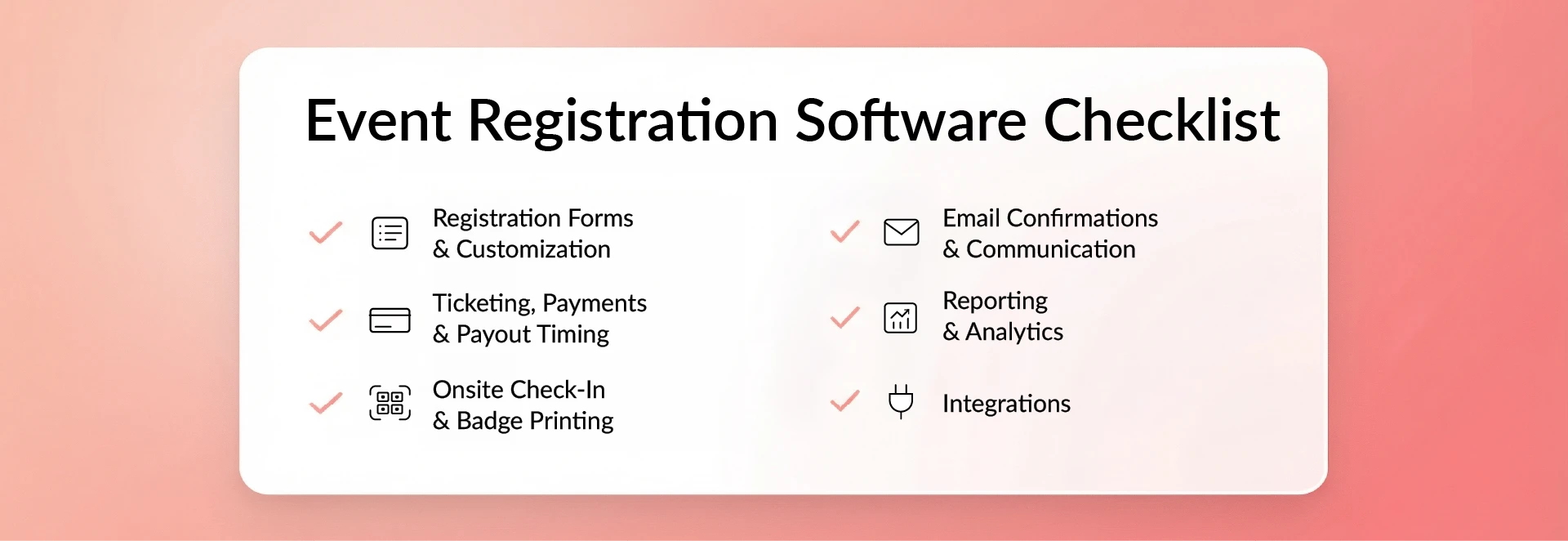 Event Registration Software Checklist

Registration Forms & Customization

Ticketing, Payments & Payout Timing

Onsite Check-In & Badge Printing

Email Confirmations & Communication

Reporting & Analytics

Integrations